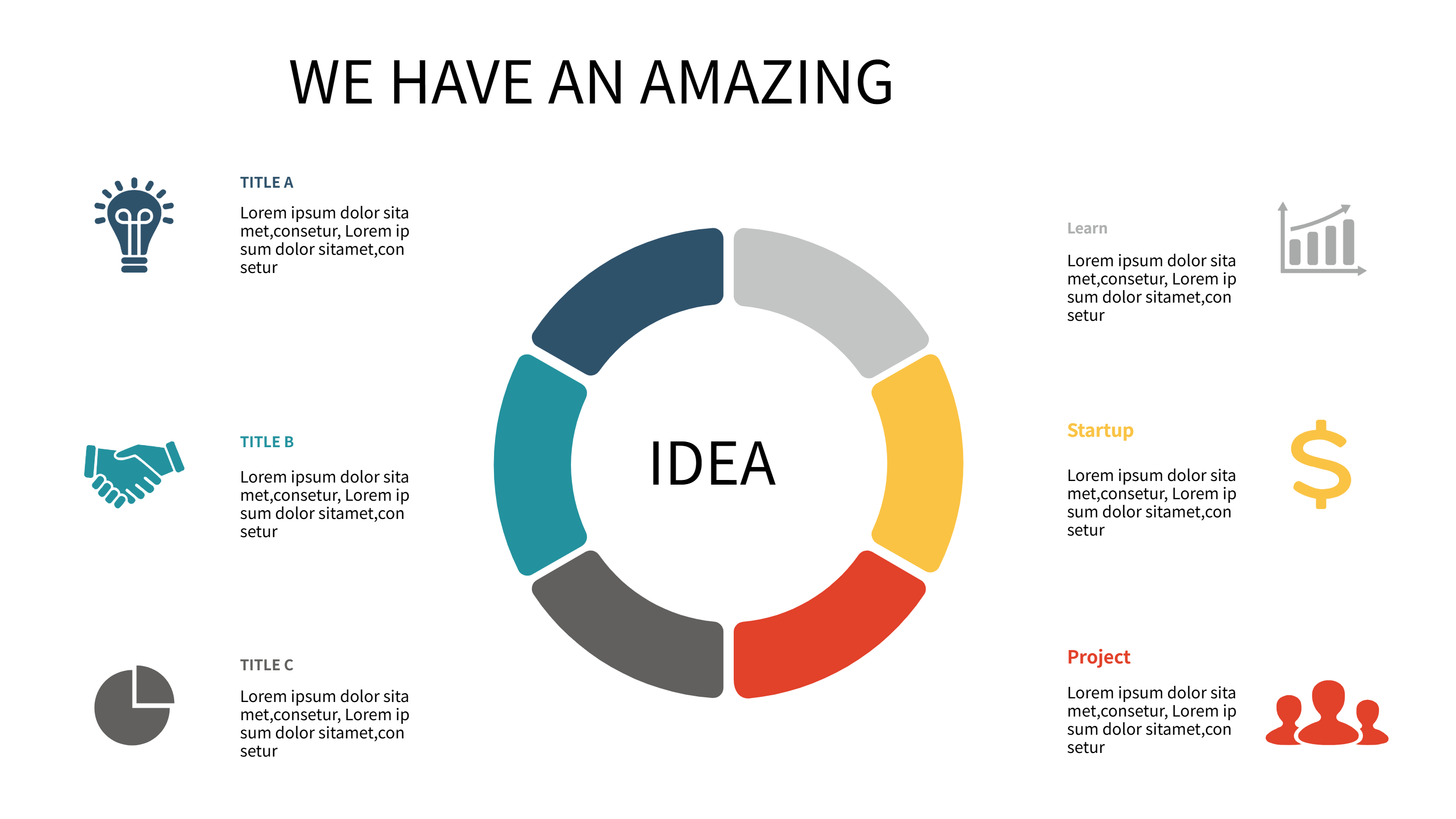 WE HAVE AN AMAZING

TITLE A

Lorem ipsum dolor sita met,consetur, Lorem ip sum dolor sitamet,con setur

TITLE B

Lorem ipsum dolor sita met,consetur, Lorem ip sum dolor sitamet,con setur

TITLE C

Lorem ipsum dolor sita met,consetur, Lorem ip sum dolor sitamet,con setur

IDEA

Learn

Lorem ipsum dolor sita met,consetur, Lorem ip sum dolor sitamet,con setur

Startup

Lorem ipsum dolor sita met,consetur, Lorem ip sum dolor sitamet,con setur

Project

Lorem ipsum dolor sita met,consetur, Lorem ip sum dolor sitamet,con setur